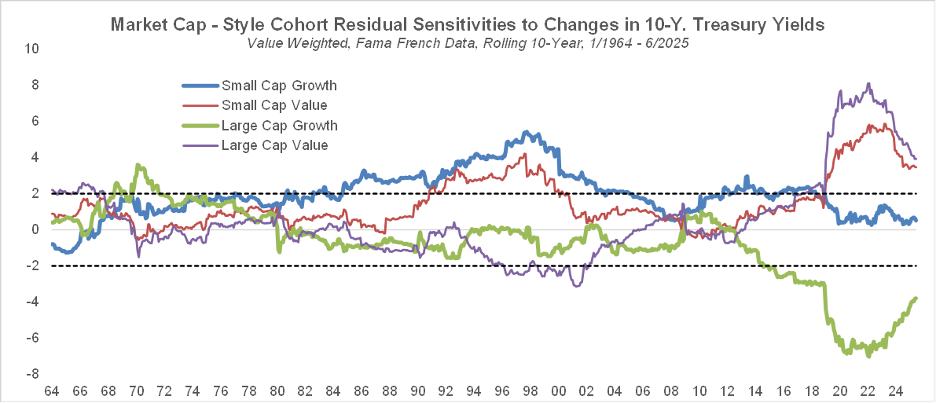 Market Cap - Style Cohort Residual Sensitivities to Changes in 10-Y. Treasury Yields
Value Weighted, Fama French Data, Rolling 10-Year, 1/1964 - 6/2025

Small Cap Growth
Small Cap Value
Large Cap Growth
Large Cap Value

10
8
6
4
2
0
-2
-4
-6
-8

64 66 68 70 72 74 76 78 80 82 84 86 88 90 92 94 96 98 00 02 04 06 08 10 12 14 16 18 20 22 24